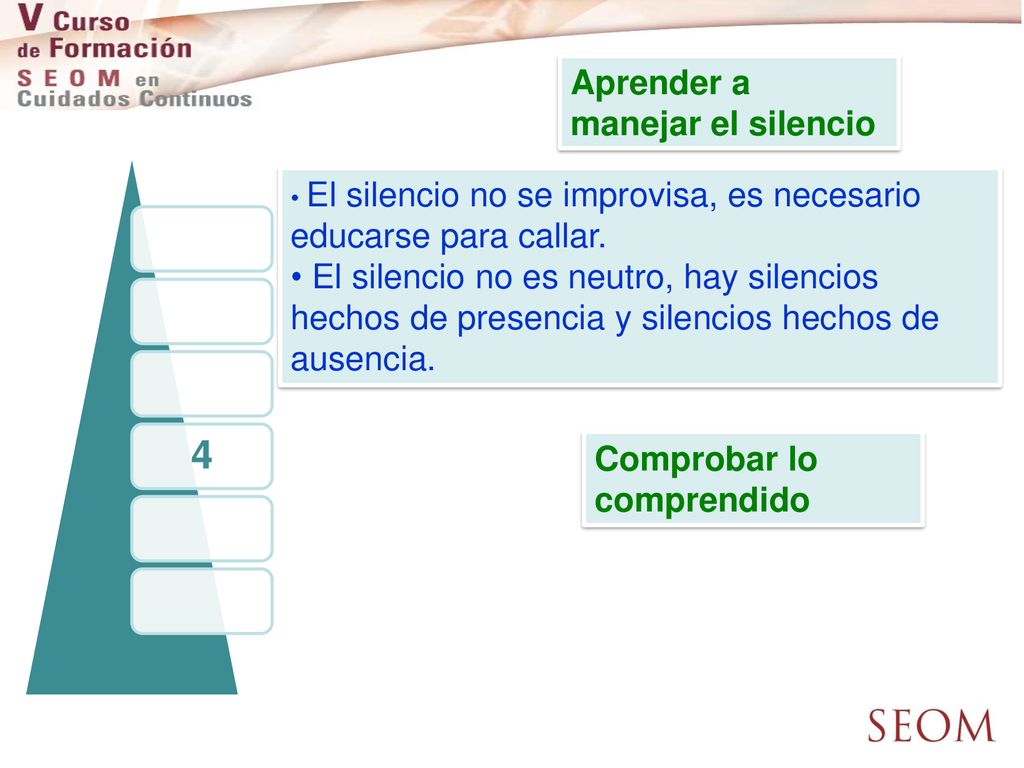 V Curso de Formación SEOM en Cuidados Continuos

Aprender a manejar el silencio

• El silencio no se improvisa, es necesario educarse para callar.
• El silencio no es neutro, hay silencios hechos de presencia y silencios hechos de ausencia.

4

Comprobar lo comprendido

SEOM